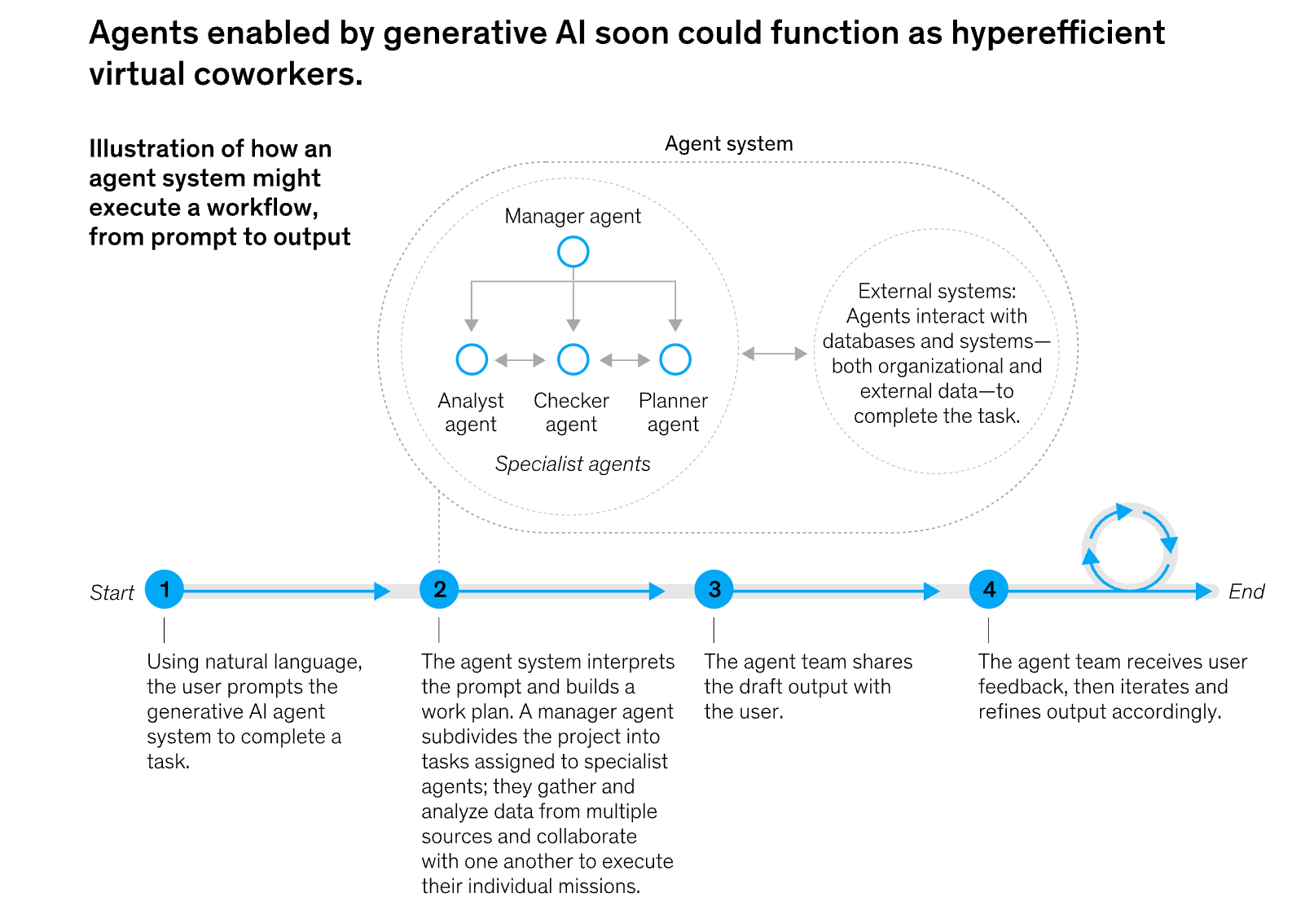 Agents enabled by generative AI soon could function as hyperefficient virtual coworkers.

Illustration of how an agent system might execute a workflow, from prompt to output

Agent system

Manager agent

Analyst agent

Checker agent

Planner agent

Specialist agents

External systems: Agents interact with databases and systems—both organizational and external data—to complete the task.

Start

1

2

3

4

End

Using natural language, the user prompts the generative AI agent system to complete a task.

The agent system interprets the prompt and builds a work plan. A manager agent subdivides the project into tasks assigned to specialist agents; they gather and analyze data from multiple sources and collaborate with one another to execute their individual missions.

The agent team shares the draft output with the user.

The agent team receives user feedback, then iterates and refines output accordingly.